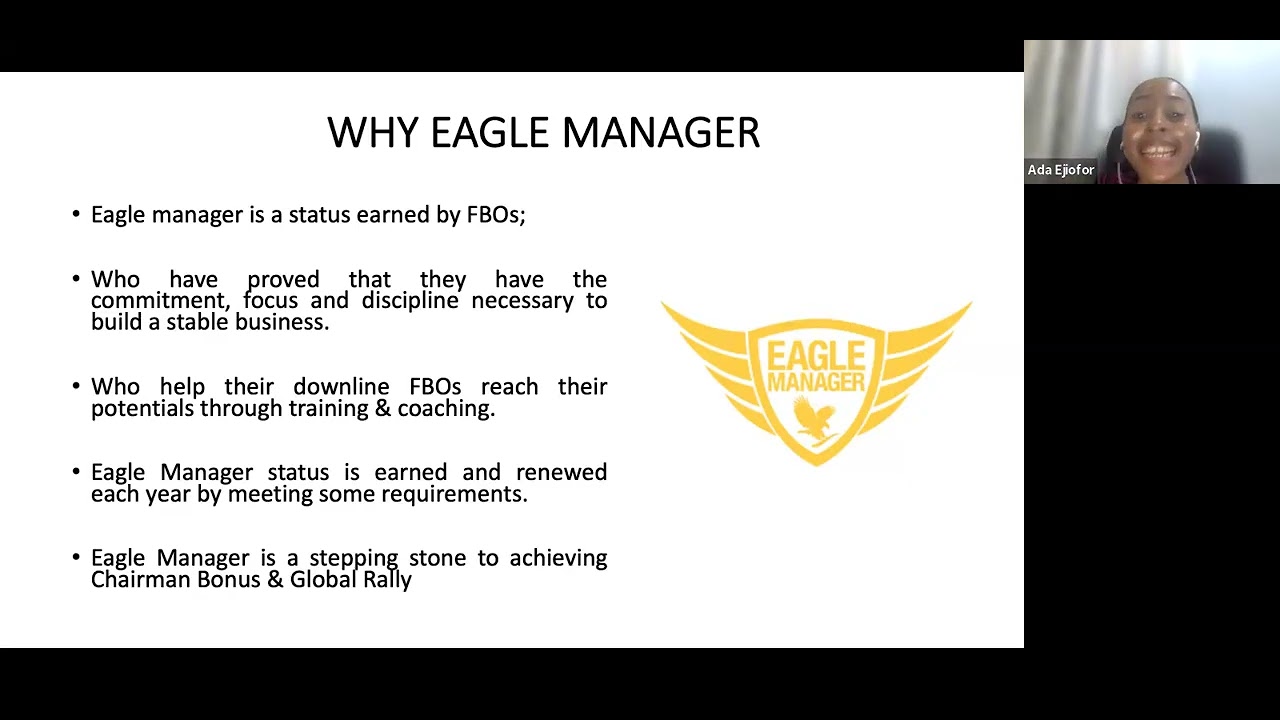 WHY EAGLE MANAGER

• Eagle manager is a status earned by FBOs;

• Who have proved that they have the commitment, focus and discipline necessary to build a stable business.

• Who help their downline FBOs reach their potentials through training & coaching.

• Eagle Manager status is earned and renewed each year by meeting some requirements.

• Eagle Manager is a stepping stone to achieving Chairman Bonus & Global Rally

EAGLE
MANAGER

Ada Ejiofor